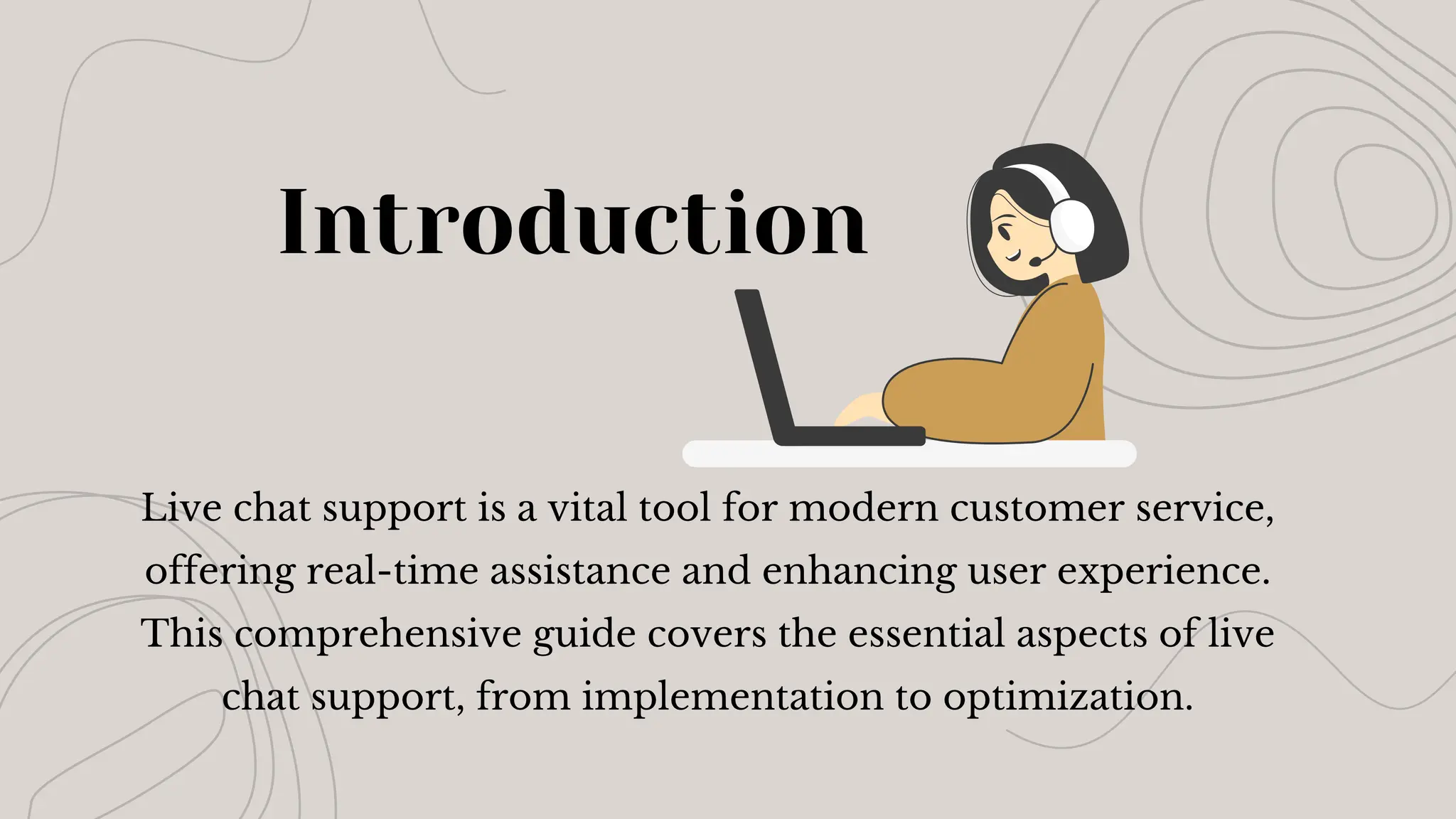 Introduction

Live chat support is a vital tool for modern customer service, offering real-time assistance and enhancing user experience. This comprehensive guide covers the essential aspects of live chat support, from implementation to optimization.